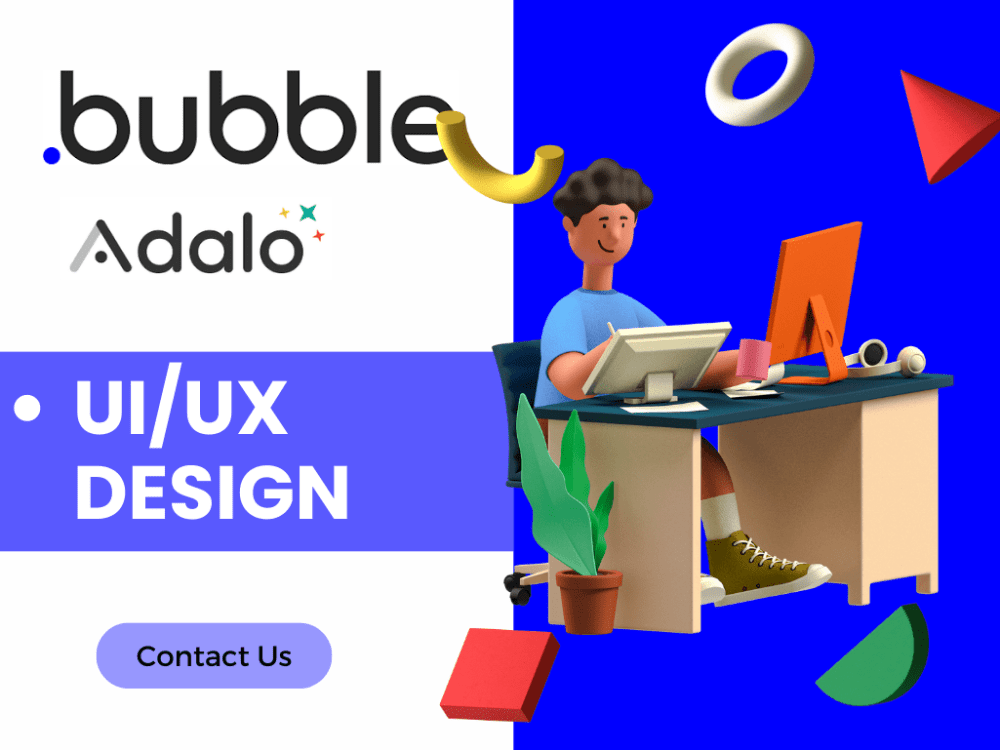 .bubble

Adalo

• UI/UX DESIGN

Contact Us